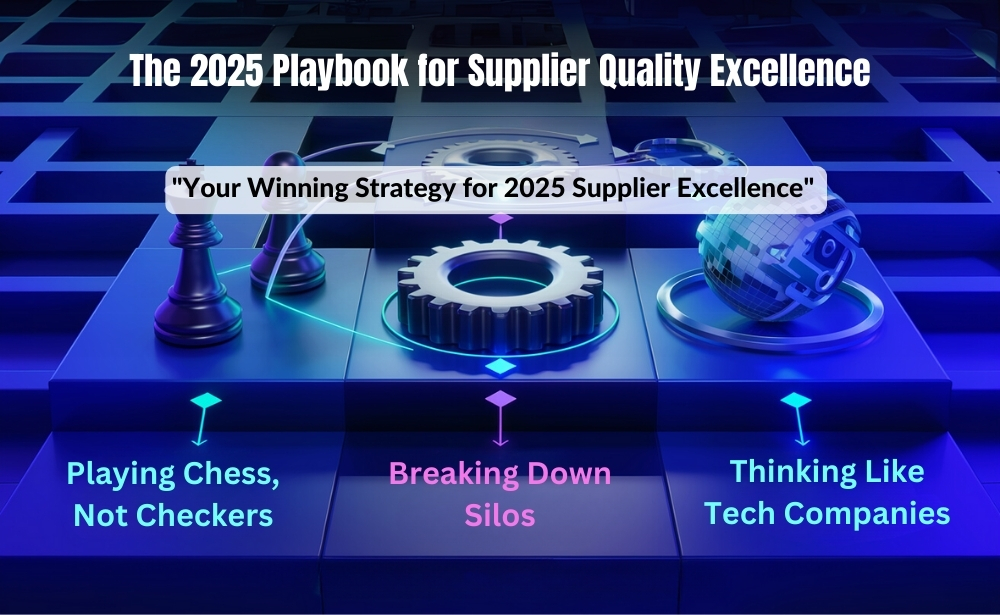 The 2025 Playbook for Supplier Quality Excellence

"Your Winning Strategy for 2025 Supplier Excellence"

Playing Chess, Not Checkers

Breaking Down Silos

Thinking Like Tech Companies